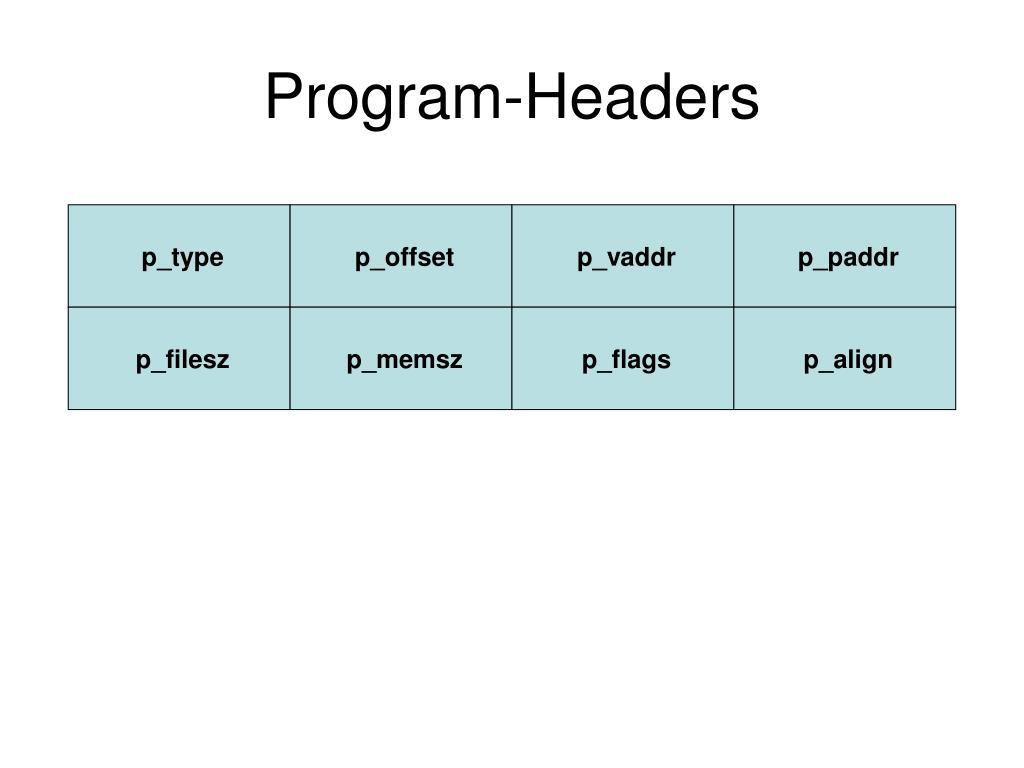 Program-Headers

| p_type | p_offset | p_vaddr | p_paddr |
|---|---|---|---|
| p_filesz | p_memsz | p_flags | p_align |